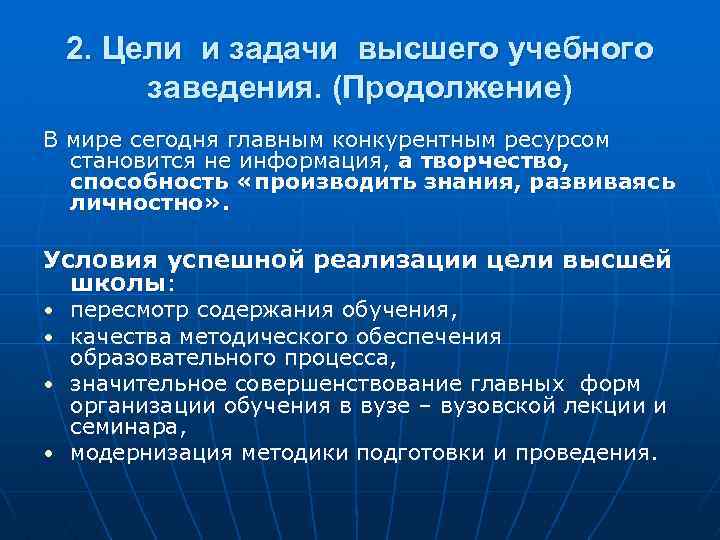 2. Цели и задачи высшего учебного заведения. (Продолжение)

В мире сегодня главным конкурентным ресурсом становится не информация, а творчество, способность «производить знания, развиваясь личностно».

Условия успешной реализации цели высшей школы:
• пересмотр содержания обучения,
• качества методического обеспечения образовательного процесса,
• значительное совершенствование главных форм организации обучения в вузе – вузовской лекции и семинара,
• модернизация методики подготовки и проведения.